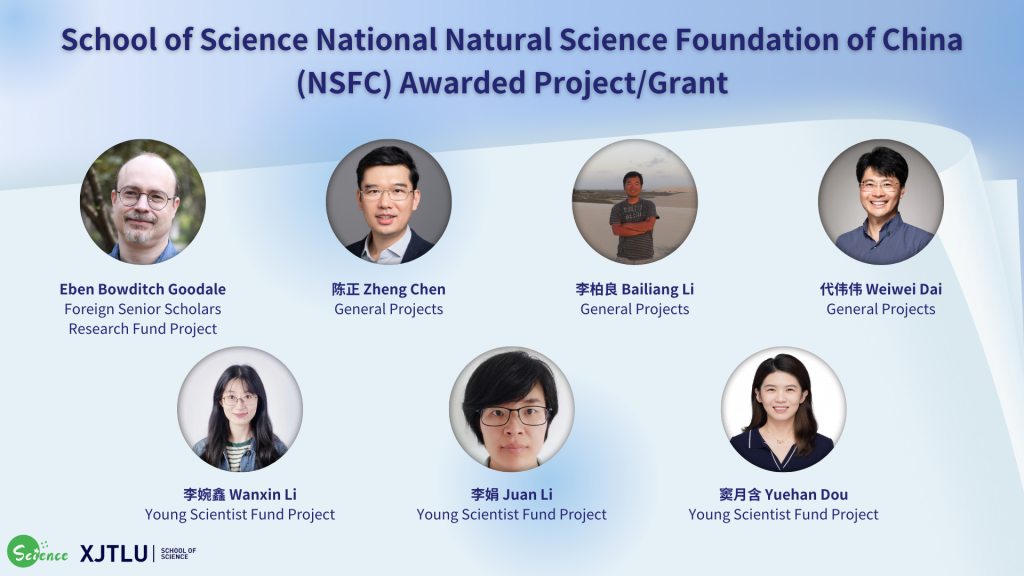 School of Science National Natural Science Foundation of China (NSFC) Awarded Project/Grant

Eben Bowditch Goodale
Foreign Senior Scholars Research Fund Project

陈正 Zheng Chen
General Projects

李柏良 Bailiang Li
General Projects

代伟伟 Weiwei Dai
General Projects

李婉鑫 Wanxin Li
Young Scientist Fund Project

李娟 Juan Li
Young Scientist Fund Project

窦月含 Yuehan Dou
Young Scientist Fund Project

Science XJTLU SCHOOL OF SCIENCE